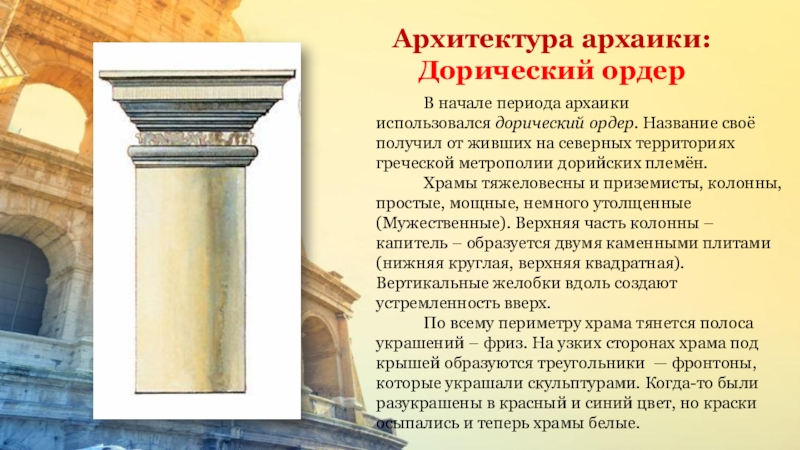 Архитектура архаики:
Дорический ордер

В начале периода архаики использовался дорический ордер. Название своё получил от живших на северных территориях греческой метрополии дорийских племён.

Храмы тяжеловесны и приземисты, колонны, простые, мощные, немного утолщенные (Мужественные). Верхняя часть колонны – капитель – образуется двумя каменными плитами (нижняя круглая, верхняя квадратная). Вертикальные желобки вдоль создают устремленность вверх.

По всему периметру храма тянется полоса украшений – фриз. На узких сторонах храма под крышей образуются треугольники — фронтоны, которые украшали скульптурами. Когда-то были разукрашены в красный и синий цвет, но краски осыпались и теперь храмы белые.